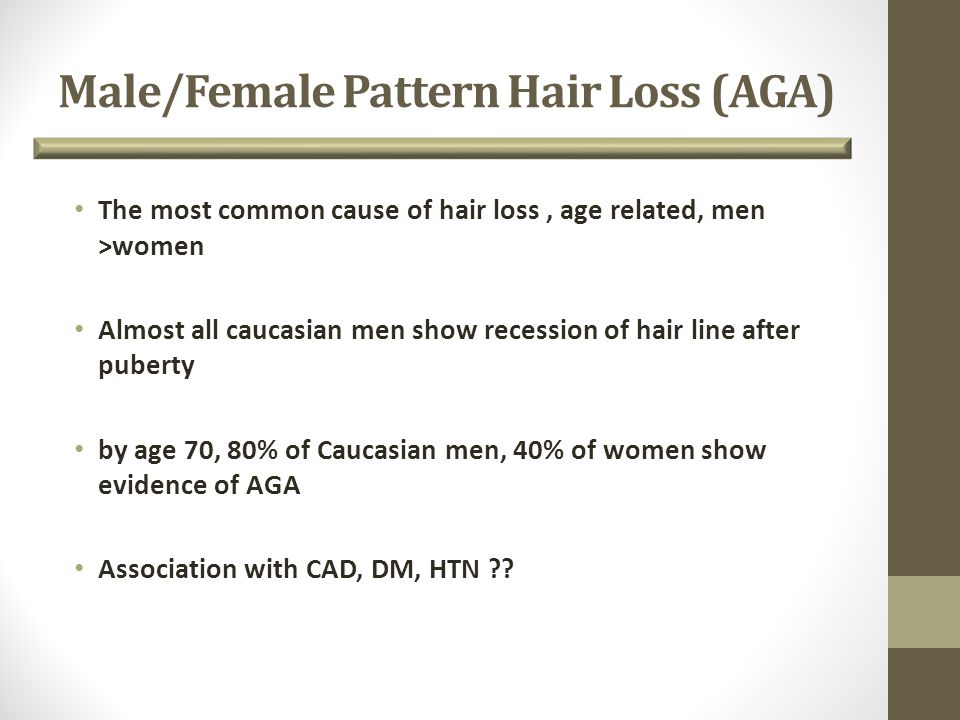 Male/Female Pattern Hair Loss (AGA)

• The most common cause of hair loss , age related, men >women

• Almost all caucasian men show recession of hair line after puberty

• by age 70, 80% of Caucasian men, 40% of women show evidence of AGA

• Association with CAD, DM, HTN ??